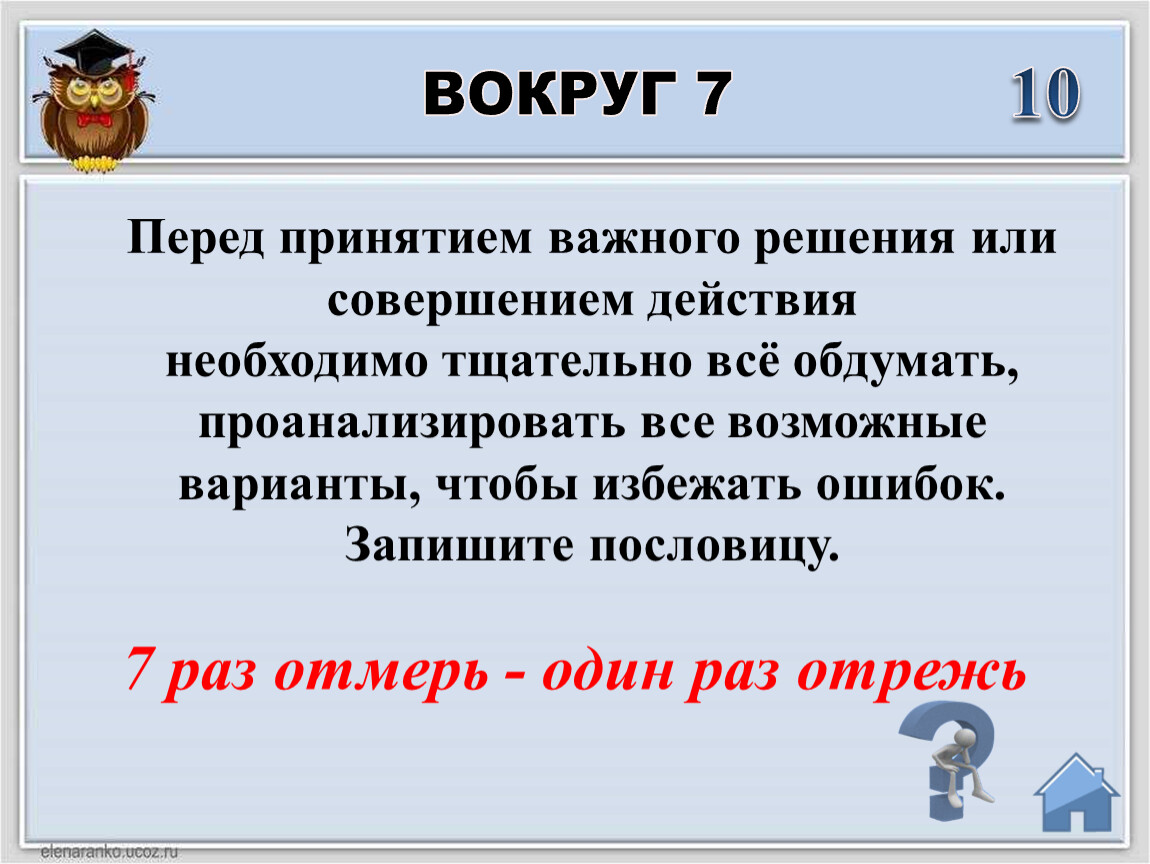 ВОКРУГ 7

10

Перед принятием важного решения или совершением действия необходимо тщательно всё обдумать, проанализировать все возможные варианты, чтобы избежать ошибок. Запишите пословицу.

7 раз отмерь - один раз отрежь

elenaranko.ucoz.ru